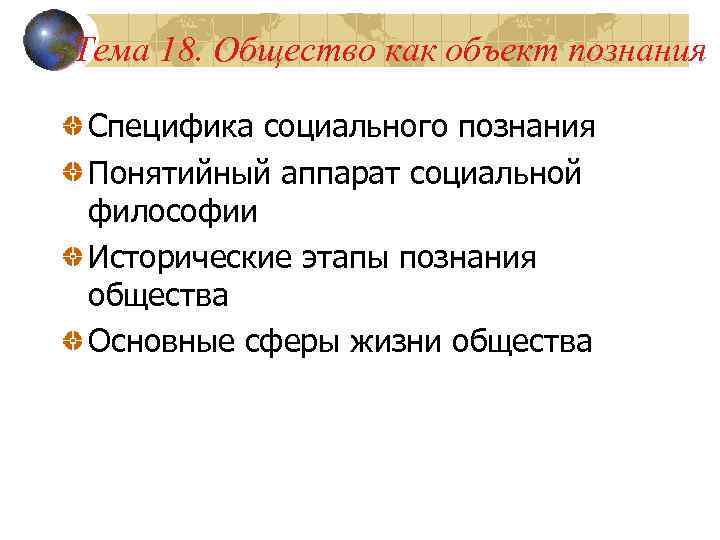 Тема 18. Общество как объект познания

Специфика социального познания

Понятийный аппарат социальной философии

Исторические этапы познания общества

Основные сферы жизни общества